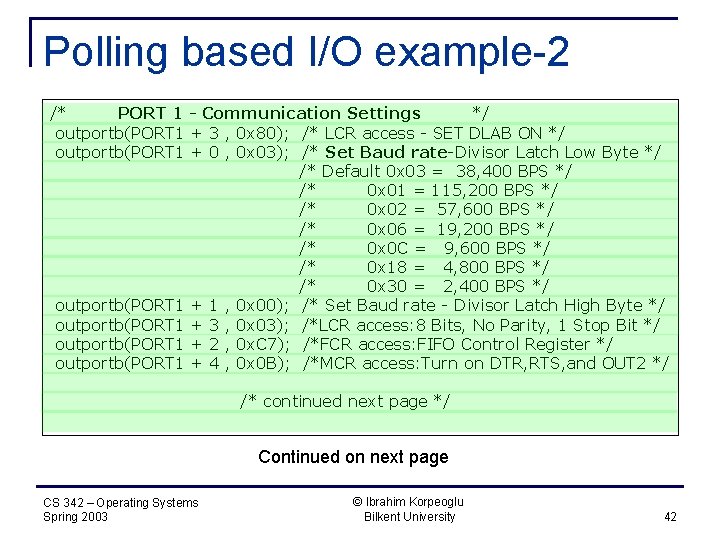 Polling based I/O example-2

/* PORT 1 - Communication Settings */
outportb(PORT1 + 3 , 0x80); /* LCR access - SET DLAB ON */
outportb(PORT1 + 0 , 0x03); /* Set Baud rate-Divisor Latch Low Byte */
/* Default 0x03 = 38,400 BPS */
/* 0x01 = 115,200 BPS */
/* 0x02 = 57,600 BPS */
/* 0x06 = 19,200 BPS */
/* 0x0C = 9,600 BPS */
/* 0x18 = 4,800 BPS */
/* 0x30 = 2,400 BPS */
outportb(PORT1 + 1 , 0x00); /* Set Baud rate - Divisor Latch High Byte */
outportb(PORT1 + 3 , 0x03); /*LCR access:8 Bits, No Parity, 1 Stop Bit */
outportb(PORT1 + 2 , 0xC7); /*FCR access:FIFO Control Register */
outportb(PORT1 + 4 , 0x0B); /*MCR access:Turn on DTR,RTS,and OUT2 */

/* continued next page */

Continued on next page

CS 342 – Operating Systems
Spring 2003

© Ibrahim Korpeoglu
Bilkent University

42